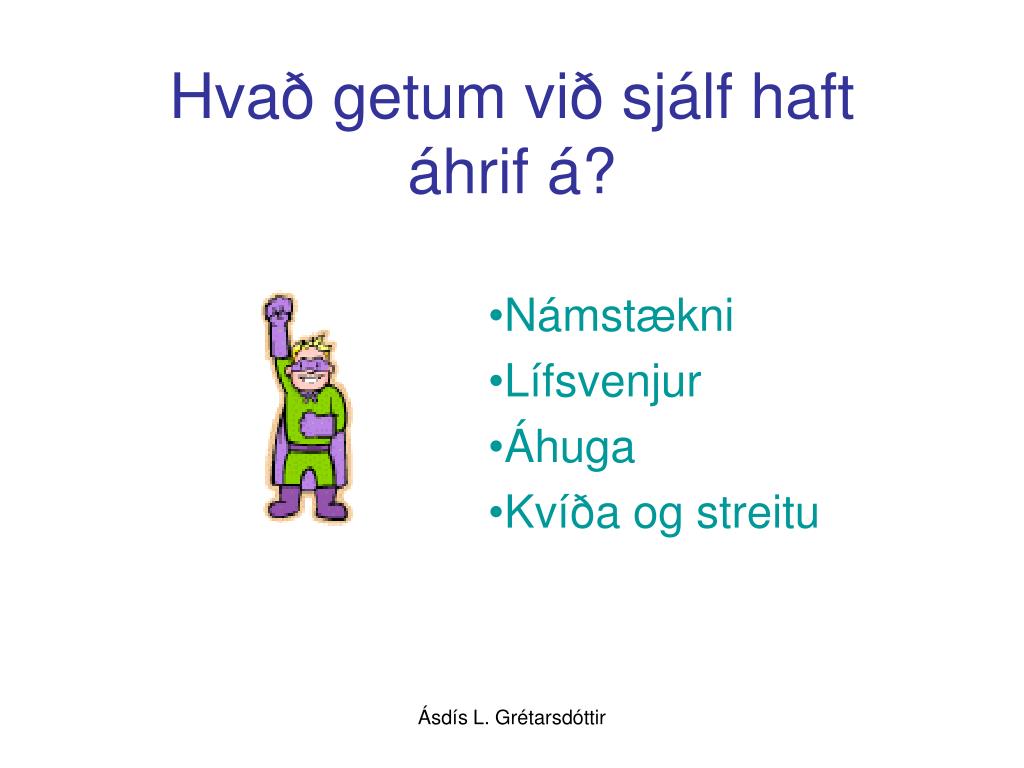 Hvað getum við sjálf haft áhrif á?

•Námstækni
•Lífsvenjur
•Áhuga
•Kvíða og streitu

Ásdís L. Grétarsdóttir